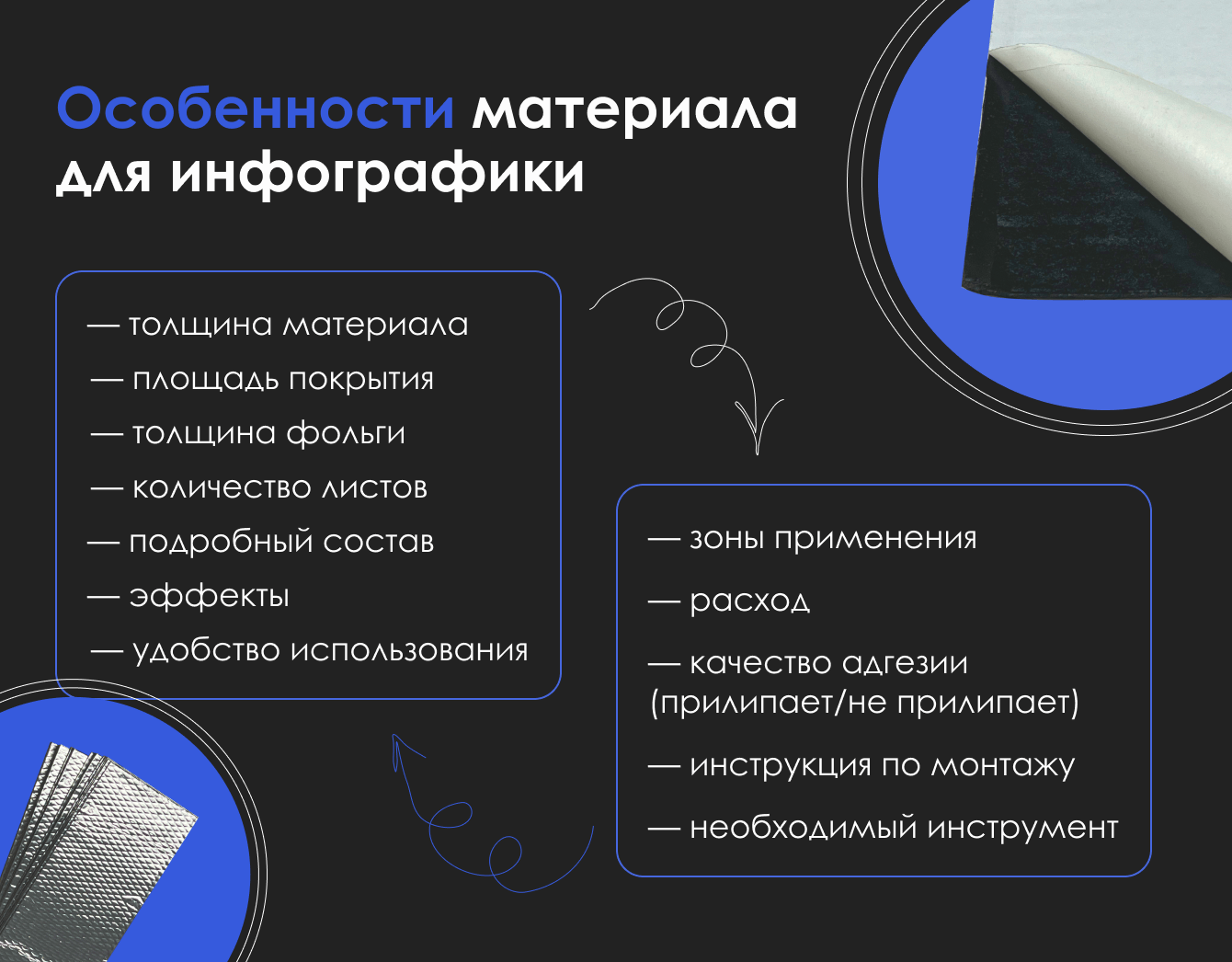 Особенности материала для инфографики

— толщина материала
— площадь покрытия
— толщина фольги
— количество листов
— подробный состав
— эффекты
— удобство использования

— зоны применения
— расход
— качество адгезии (прилипает/не прилипает)
— инструкция по монтажу
— необходимый инструмент